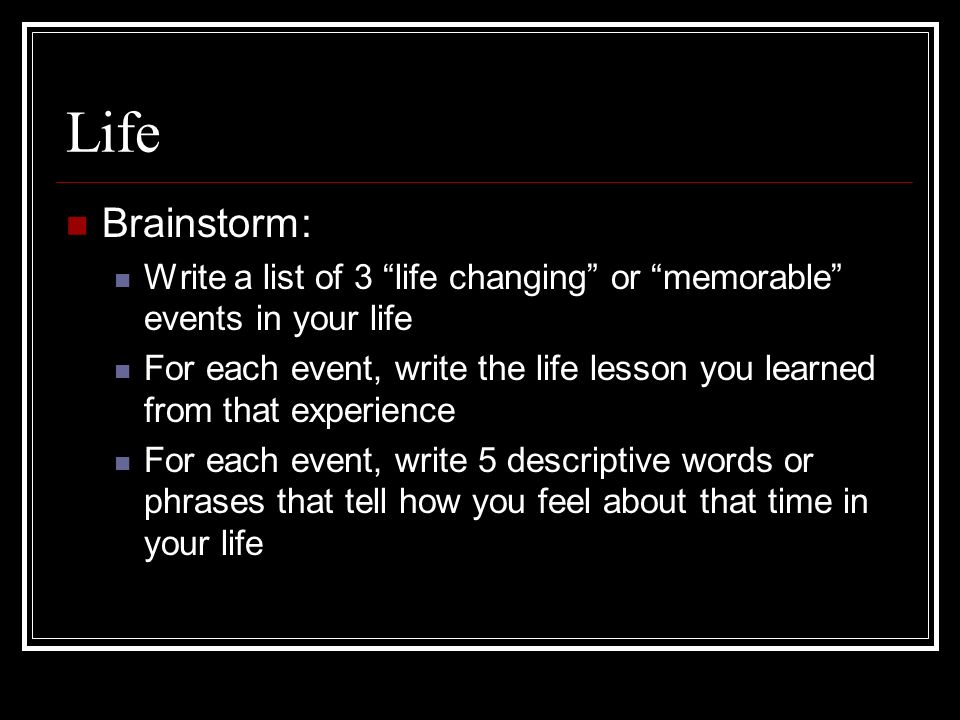 Life

Brainstorm:

Write a list of 3 “life changing” or “memorable” events in your life

For each event, write the life lesson you learned from that experience

For each event, write 5 descriptive words or phrases that tell how you feel about that time in your life